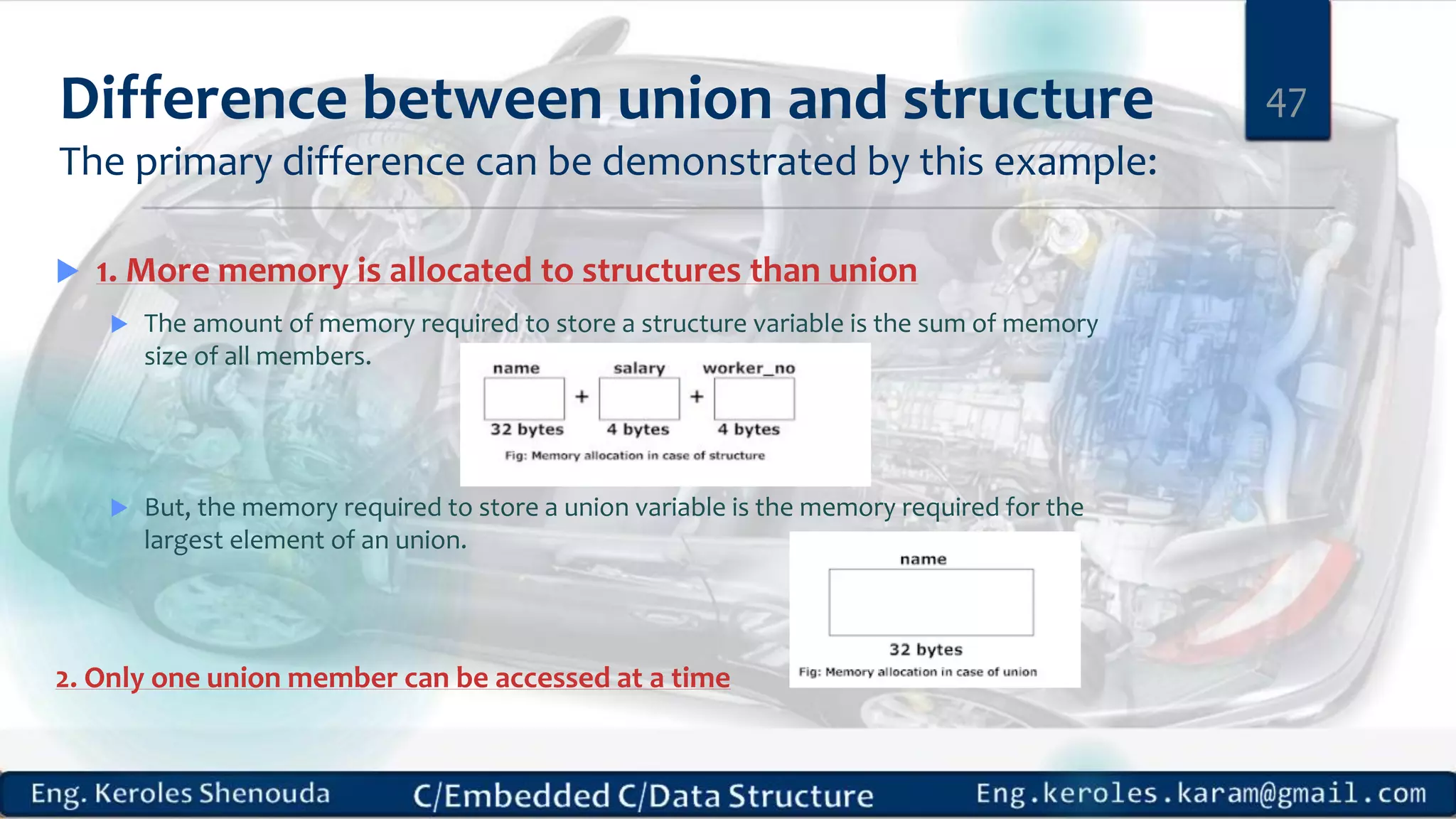 Difference between union and structure

47

The primary difference can be demonstrated by this example:

1. More memory is allocated to structures than union

The amount of memory required to store a structure variable is the sum of memory size of all members.

name + salary + worker_no

32 bytes 4 bytes 4 bytes

Fig: Memory allocation in case of structure

But, the memory required to store a union variable is the memory required for the largest element of an union.

name

32 bytes

Fig: Memory allocation in case of union

2. Only one union member can be accessed at a time

Eng. Keroles Shenouda C/Embedded C/Data Structure Eng.keroles.karam@gmail.com